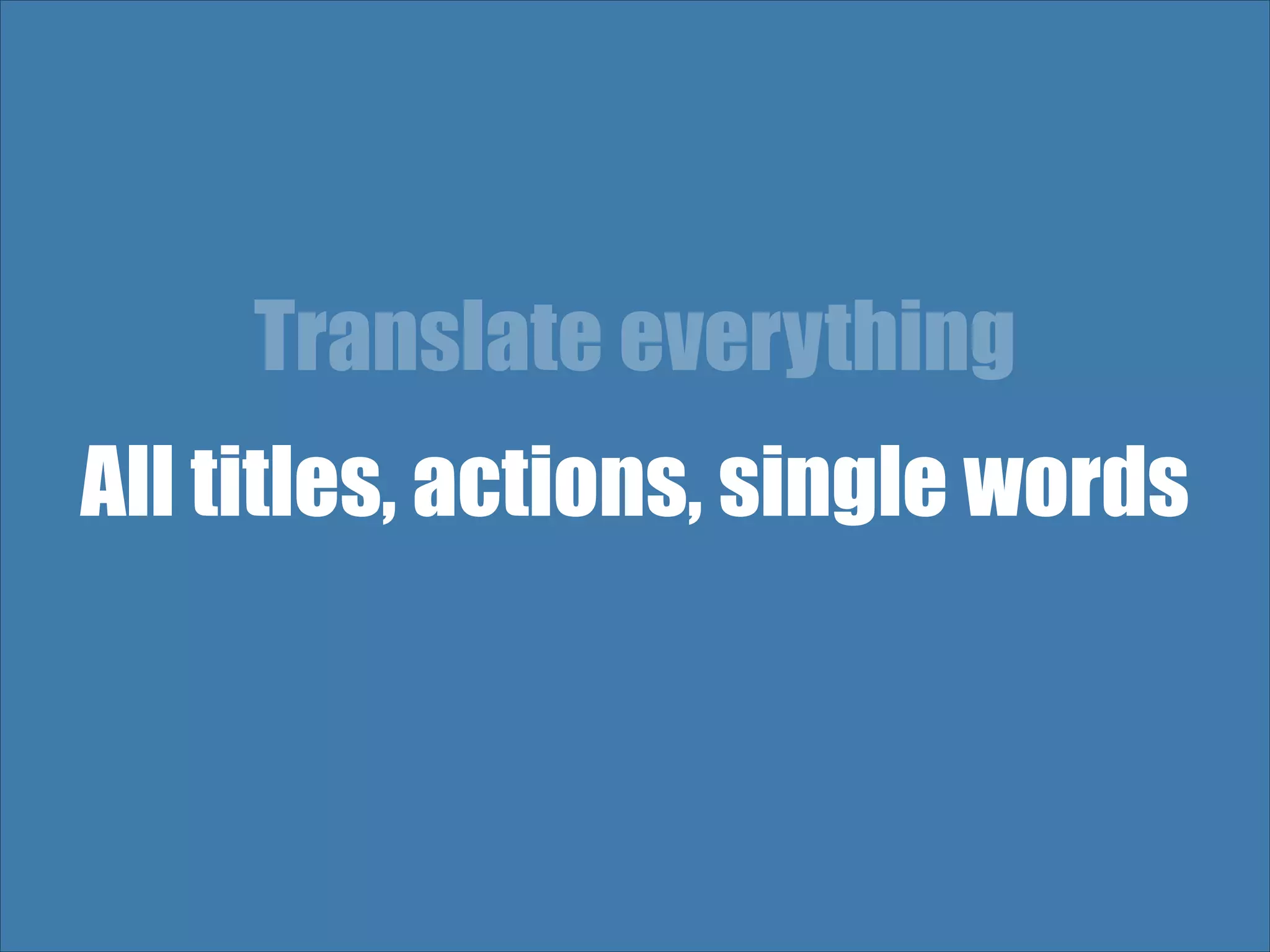 Translate everything

All titles, actions, single words